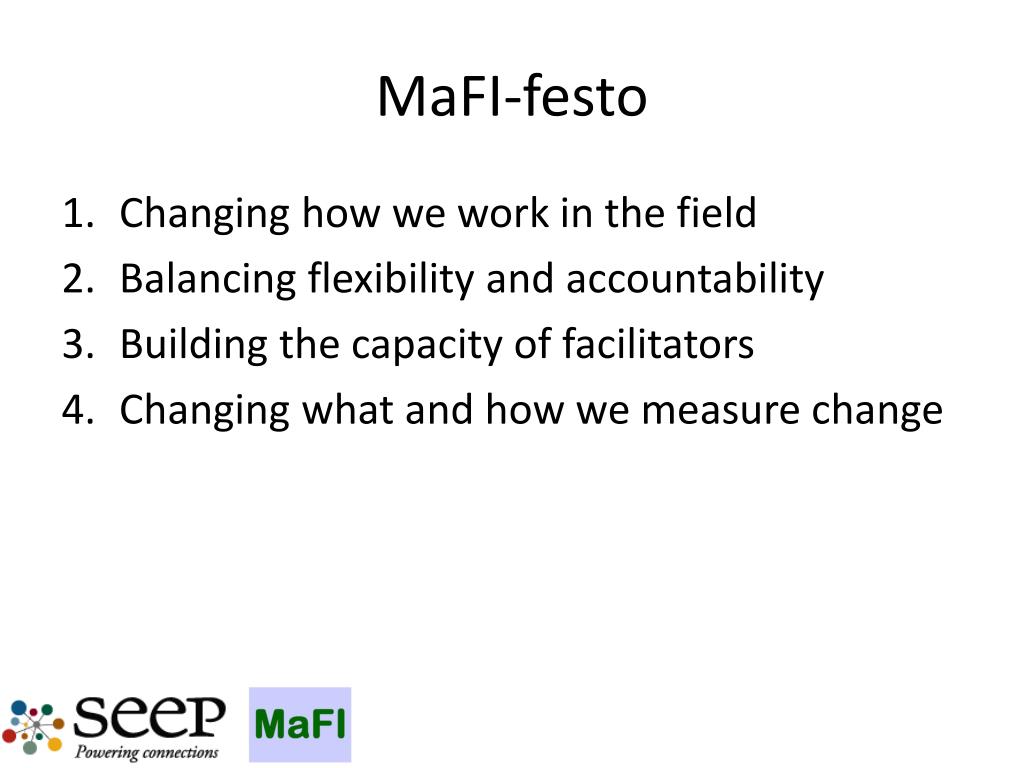 MaFI-festo

1. Changing how we work in the field
2. Balancing flexibility and accountability
3. Building the capacity of facilitators
4. Changing what and how we measure change

seep
Powering connections

MaFI